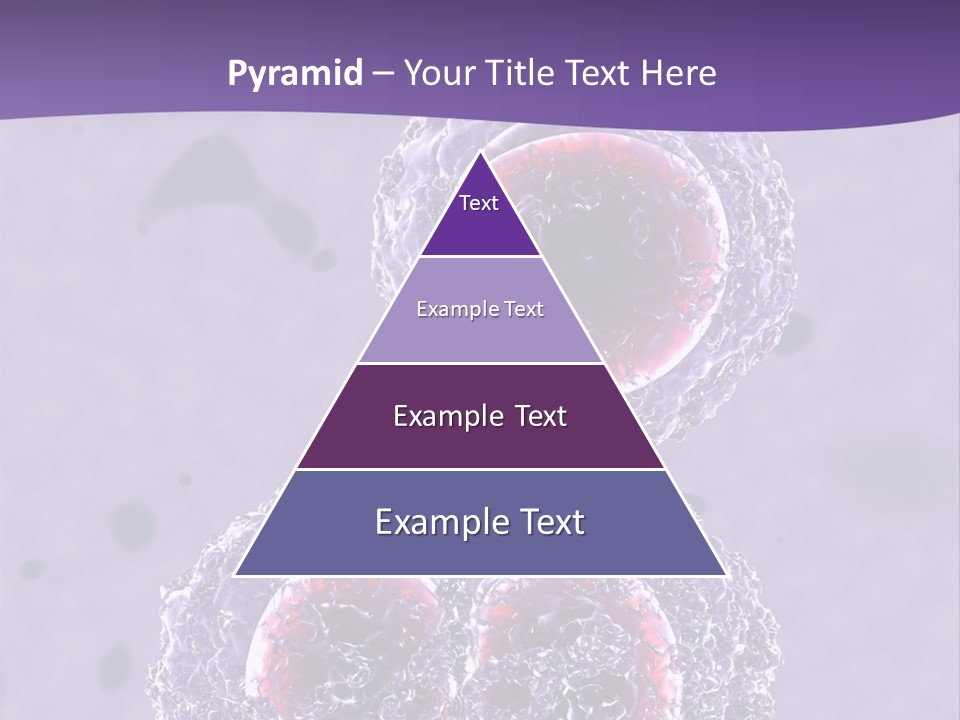 Pyramid – Your Title Text Here

Text

Example Text

Example Text

Example Text